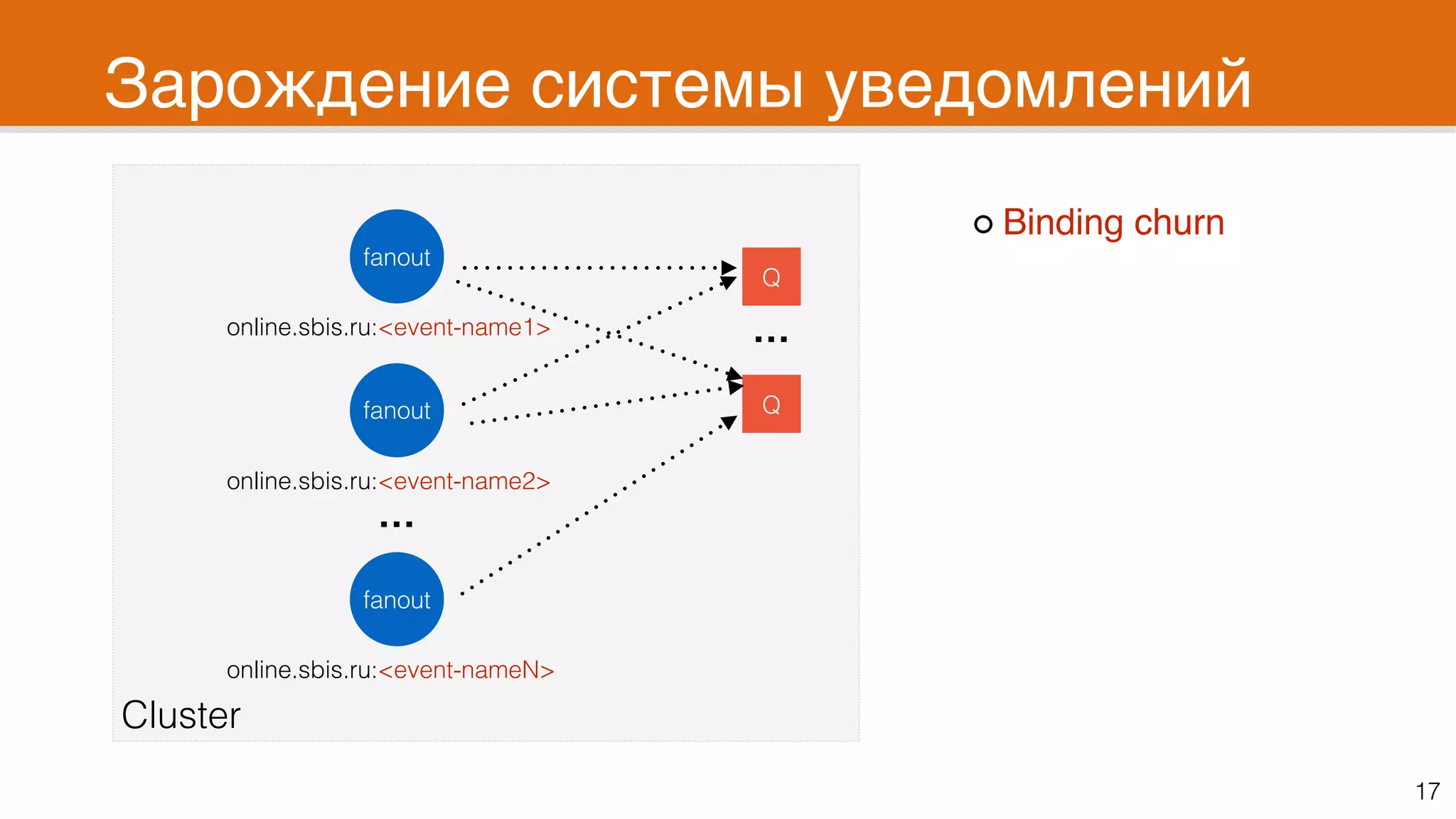 Зарождение системы уведомлений

fanout

online.sbis.ru:<event-name1>

fanout

online.sbis.ru:<event-name2>

...

fanout

online.sbis.ru:<event-nameN>

Q

...

Q

Cluster

Binding churn

17